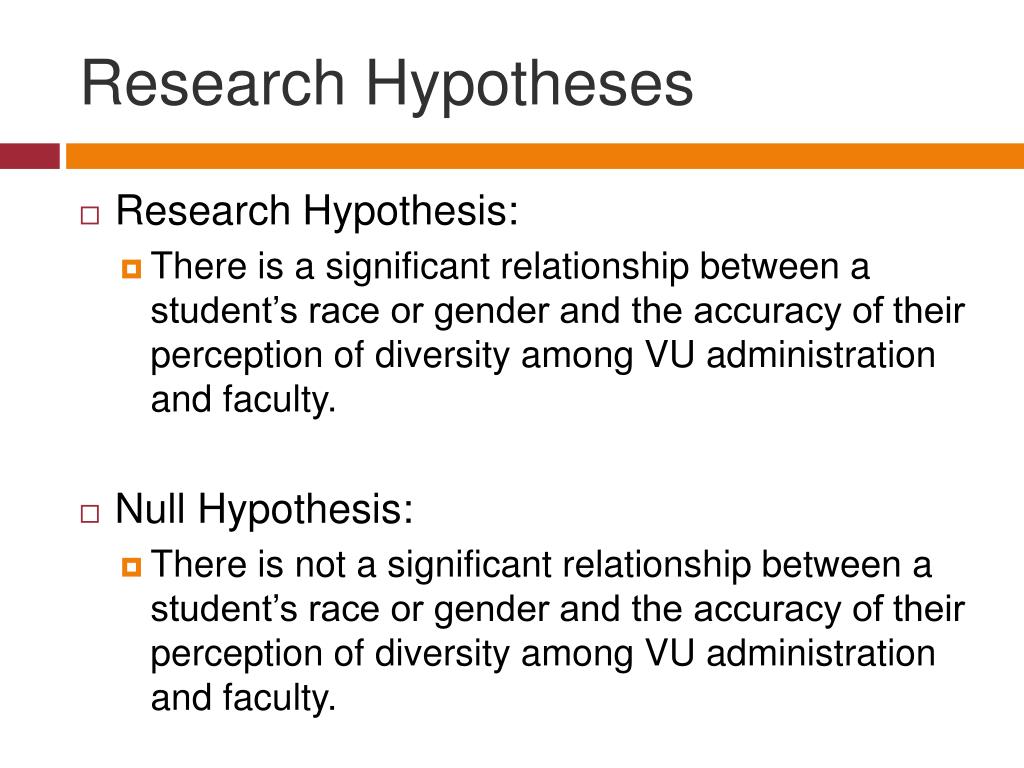 Research Hypotheses

Research Hypothesis:

There is a significant relationship between a student’s race or gender and the accuracy of their perception of diversity among VU administration and faculty.

Null Hypothesis:

There is not a significant relationship between a student’s race or gender and the accuracy of their perception of diversity among VU administration and faculty.